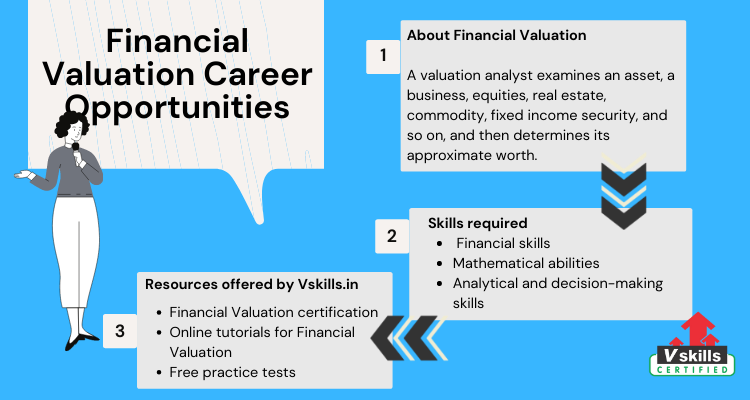 Financial Valuation Career Opportunities

1

About Financial Valuation

A valuation analyst examines an asset, a business, equities, real estate, commodity, fixed income security, and so on, and then determines its approximate worth.

2

Skills required

- Financial skills
- Mathematical abilities
- Analytical and decision-making skills

3

Resources offered by Vskills.in

- Financial Valuation certification
- Online tutorials for Financial Valuation
- Free practice tests

Vskills
CERTIFIED